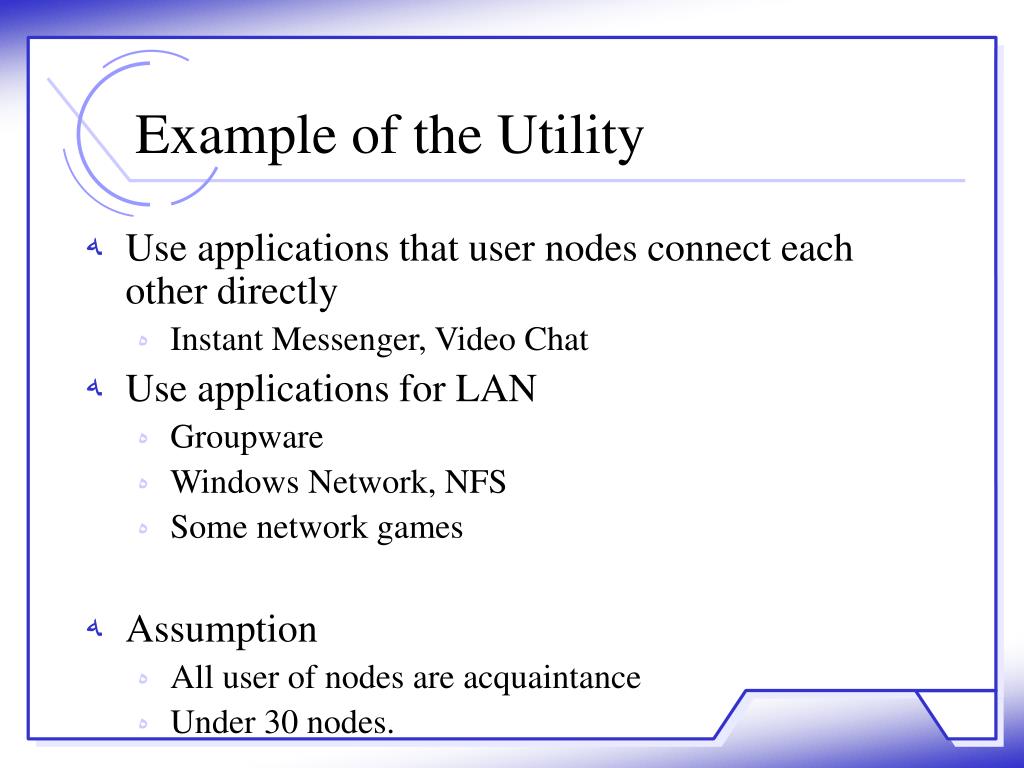 Example of the Utility

Use applications that user nodes connect each other directly

Instant Messenger, Video Chat

Use applications for LAN

Groupware

Windows Network, NFS

Some network games

Assumption

All user of nodes are acquaintance

Under 30 nodes.